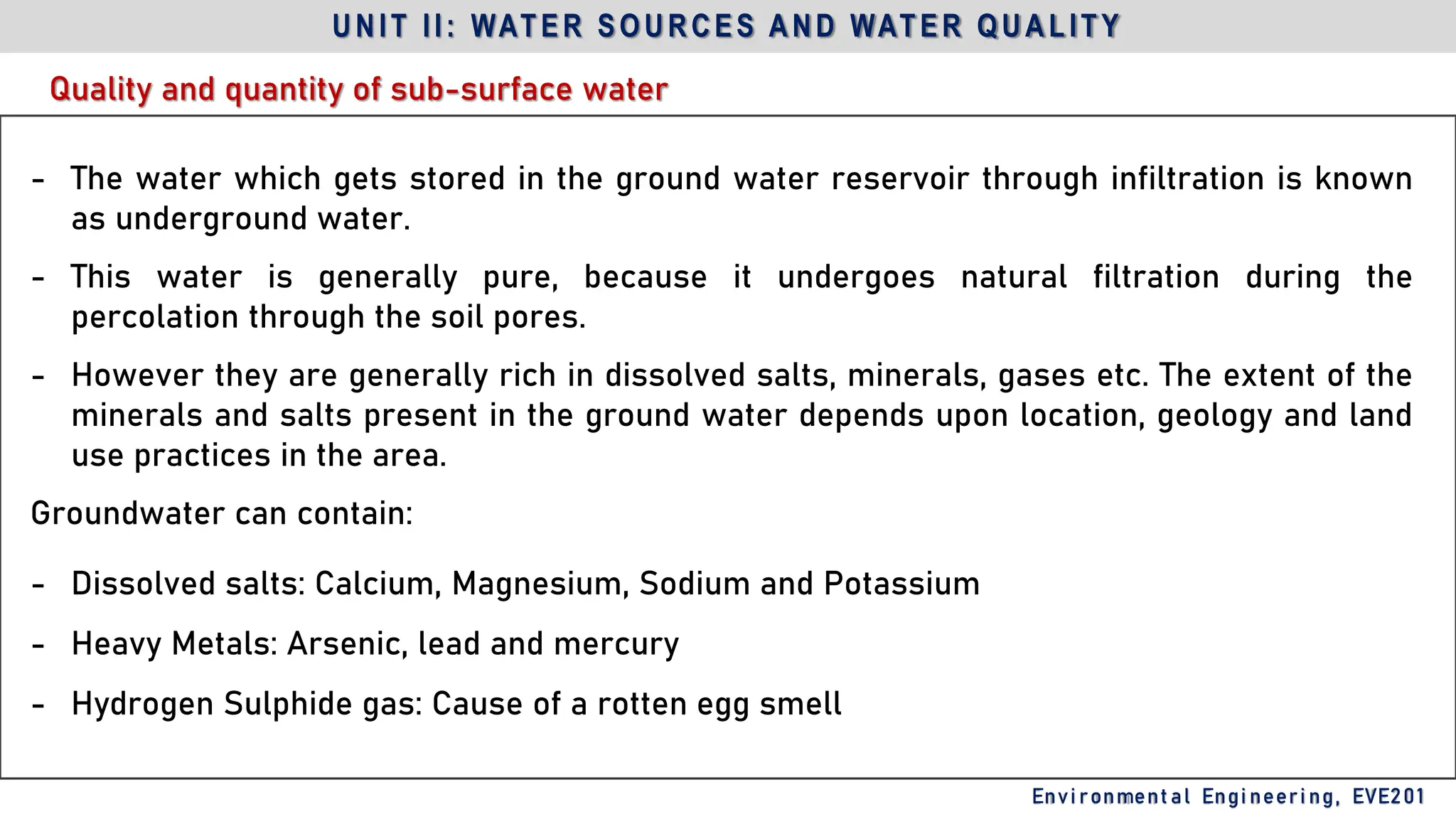 UNIT II: WATER SOURCES AND WATER QUALITY

Quality and quantity of sub-surface water

- The water which gets stored in the ground water reservoir through infiltration is known as underground water.

- This water is generally pure, because it undergoes natural filtration during the percolation through the soil pores.

- However they are generally rich in dissolved salts, minerals, gases etc. The extent of the minerals and salts present in the ground water depends upon location, geology and land use practices in the area.

Groundwater can contain:

- Dissolved salts: Calcium, Magnesium, Sodium and Potassium

- Heavy Metals: Arsenic, lead and mercury

- Hydrogen Sulphide gas: Cause of a rotten egg smell

Environmental Engineering, EVE201